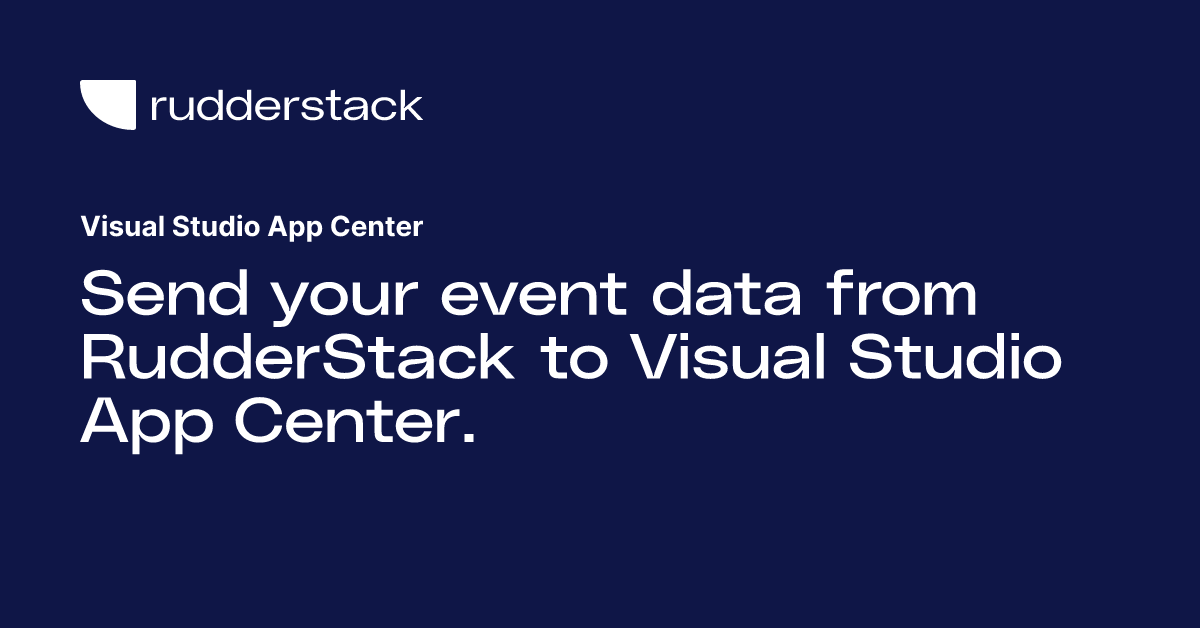 rudderstack

Visual Studio App Center

Send your event data from RudderStack to Visual Studio App Center.